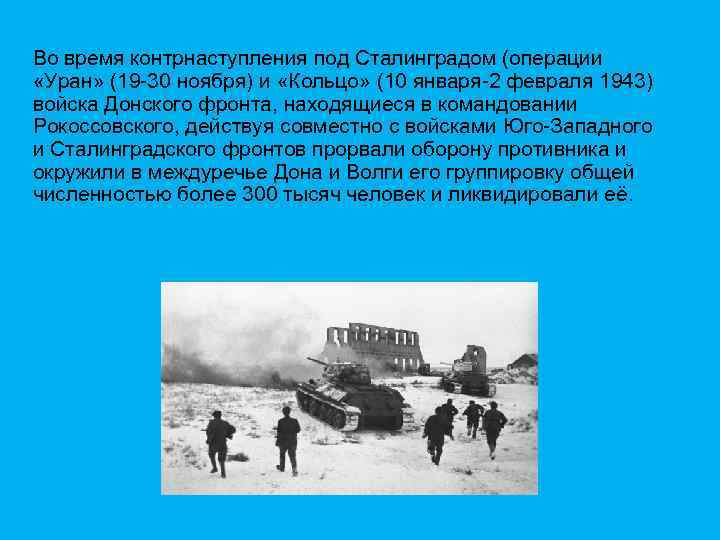 Во время контрнаступления под Сталинградом (операции «Уран» (19-30 ноября) и «Кольцо» (10 января-2 февраля 1943) войска Донского фронта, находящиеся в командовании Рокоссовского, действуя совместно с войсками Юго-Западного и Сталинградского фронтов прорвали оборону противника и окружили в междуречье Дона и Волги его группировку общей численностью более 300 тысяч человек и ликвидировали её.